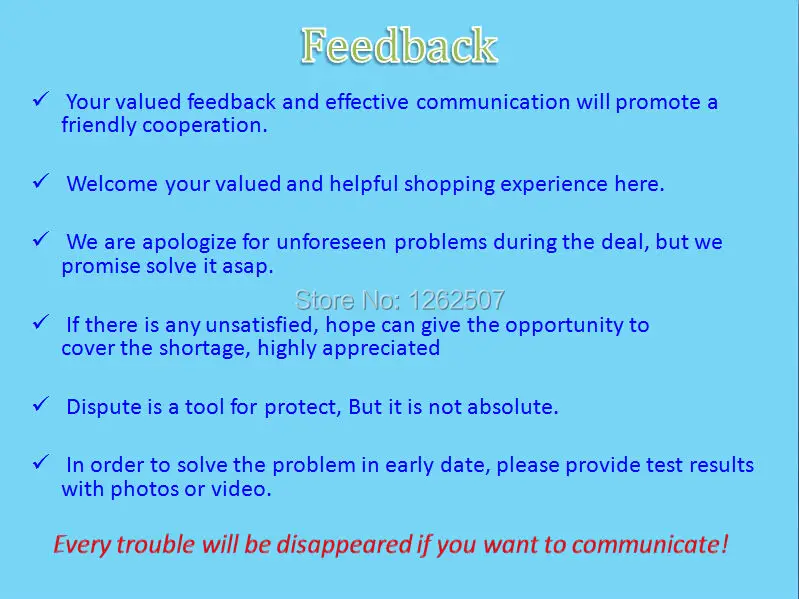 Feedback

✓ Your valued feedback and effective communication will promote a friendly cooperation.

✓ Welcome your valued and helpful shopping experience here.

✓ We are apologize for unforeseen problems during the deal, but we promise solve it asap.

Store No: 1262507

✓ If there is any unsatisfied, hope can give the opportunity to cover the shortage, highly appreciated

✓ Dispute is a tool for protect, But it is not absolute.

✓ In order to solve the problem in early date, please provide test results with photos or video.

Every trouble will be disappeared if you want to communicate!